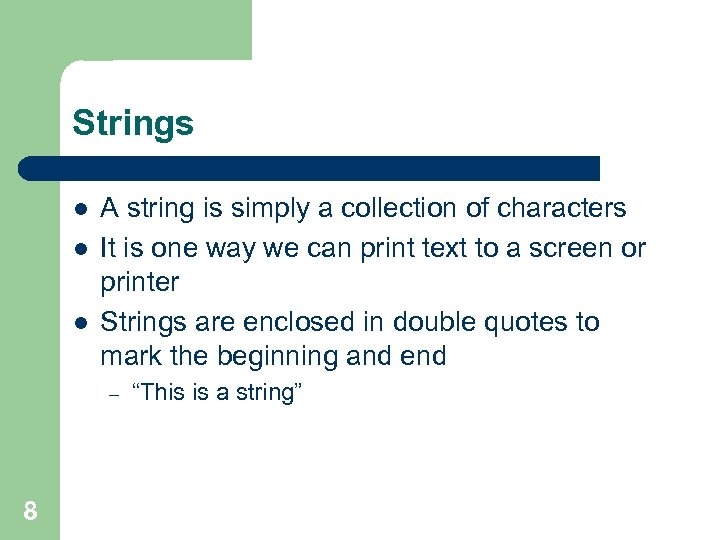 Strings

- A string is simply a collection of characters
- It is one way we can print text to a screen or printer
- Strings are enclosed in double quotes to mark the beginning and end
  – “This is a string”

8